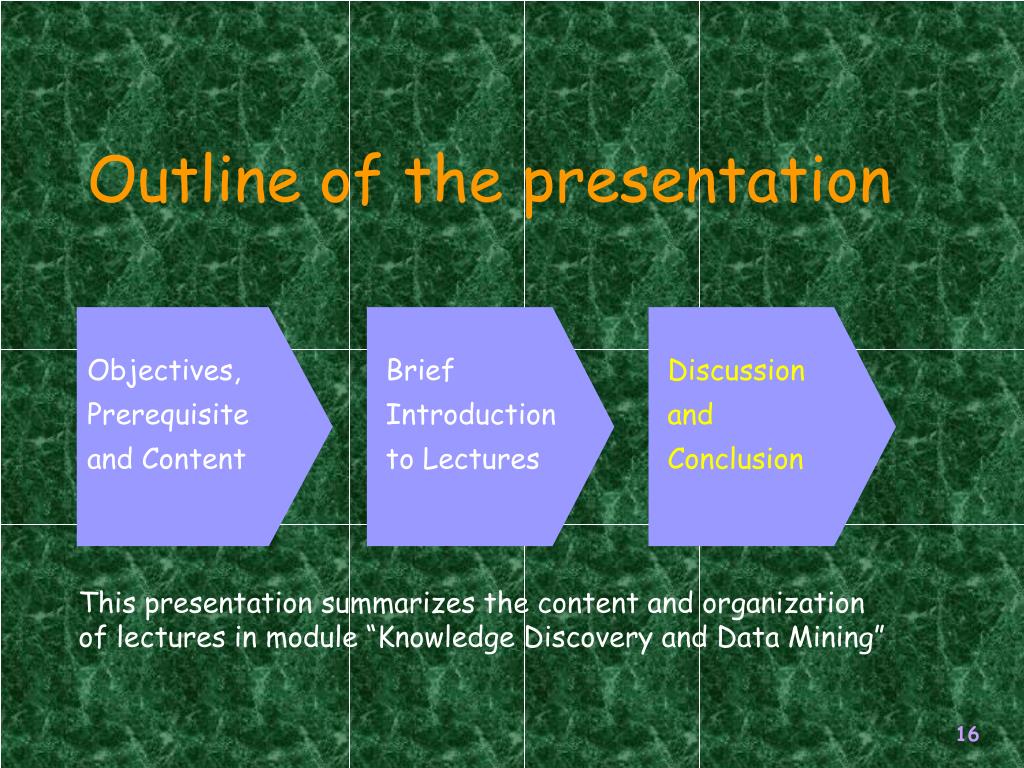 Outline of the presentation

Objectives, Prerequisite and Content

Brief Introduction to Lectures

Discussion and Conclusion

This presentation summarizes the content and organization of lectures in module “Knowledge Discovery and Data Mining”

16